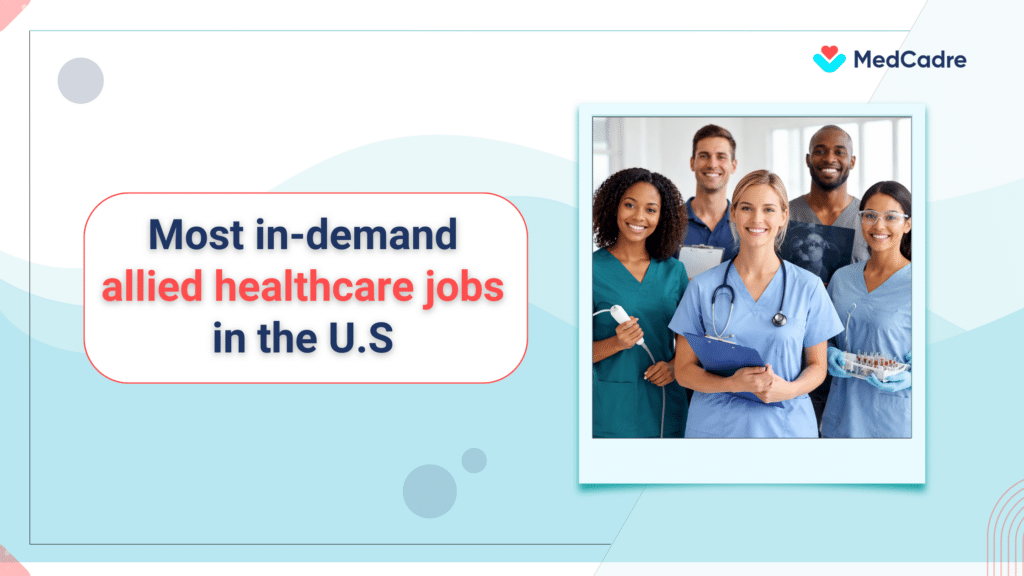 MedCadre

Most in-demand allied healthcare jobs in the U.S